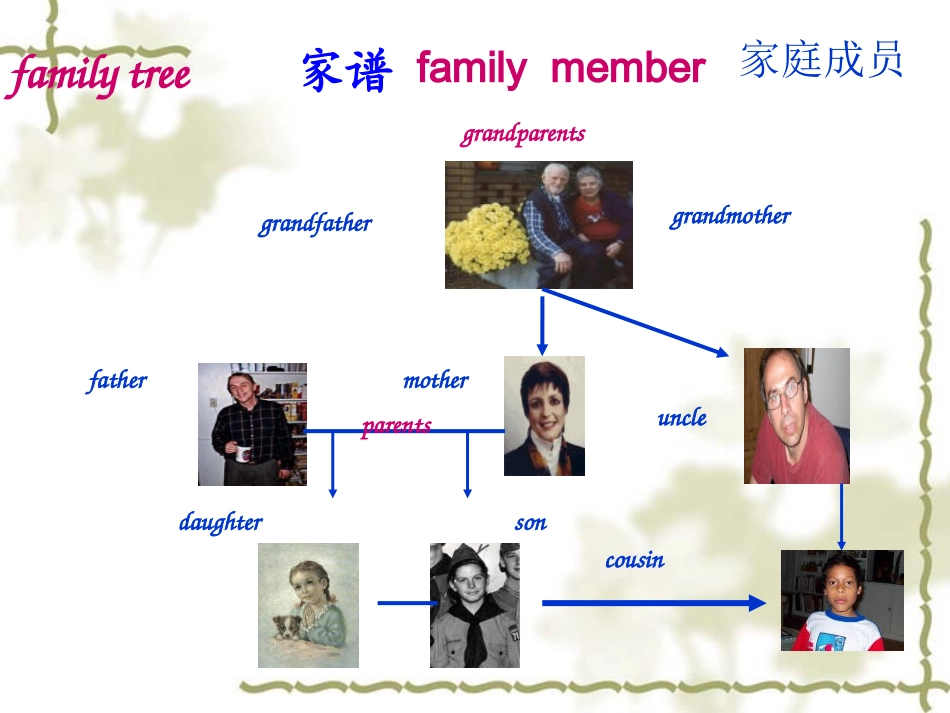 family tree

家谱 family member 家庭成员

grandparents

grandfather

grandmother

father

mother

parents

uncle

daughter

son

cousin